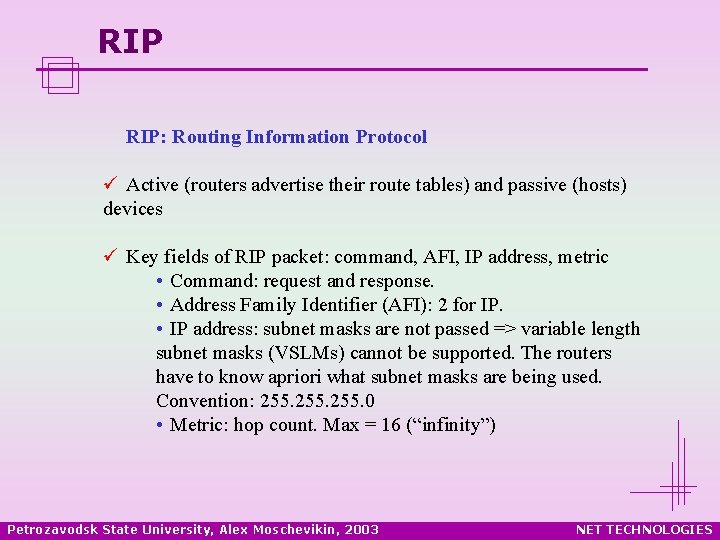 RIP

RIP: Routing Information Protocol

✓ Active (routers advertise their route tables) and passive (hosts) devices

✓ Key fields of RIP packet: command, AFI, IP address, metric
• Command: request and response.
• Address Family Identifier (AFI): 2 for IP.
• IP address: subnet masks are not passed => variable length subnet masks (VSLMs) cannot be supported. The routers have to know apriori what subnet masks are being used. Convention: 255.255.255.0
• Metric: hop count. Max = 16 (“infinity”)

Petrozavodsk State University, Alex Moschevikin, 2003

NET TECHNOLOGIES